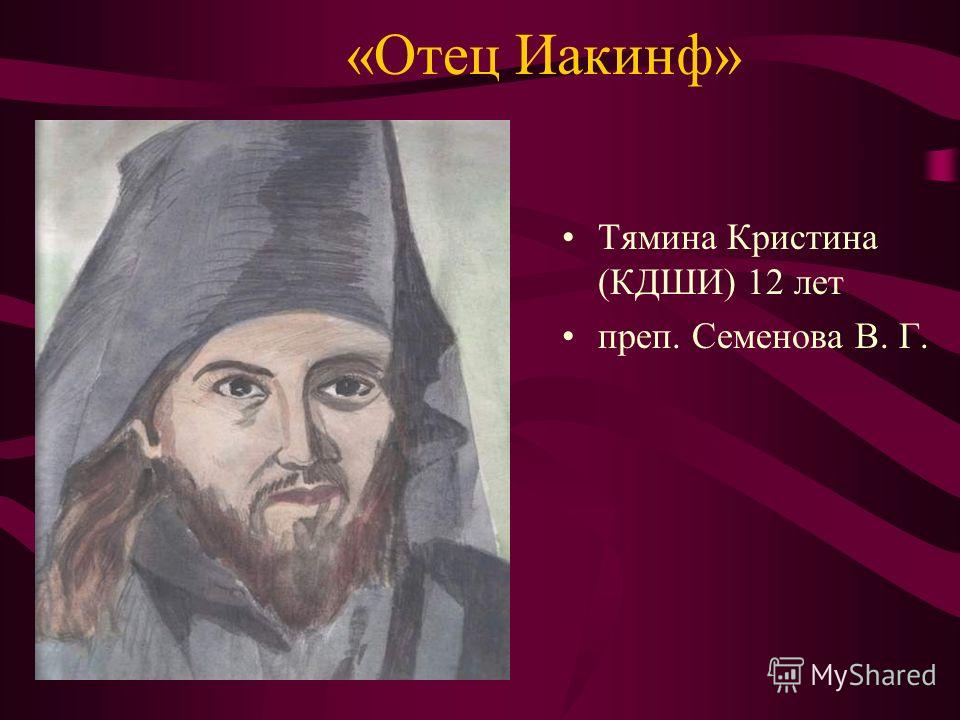 «Отец Иакинф»

• Тямина Кристина (КДШИ) 12 лет
• преп. Семенова В. Г.

MyShared